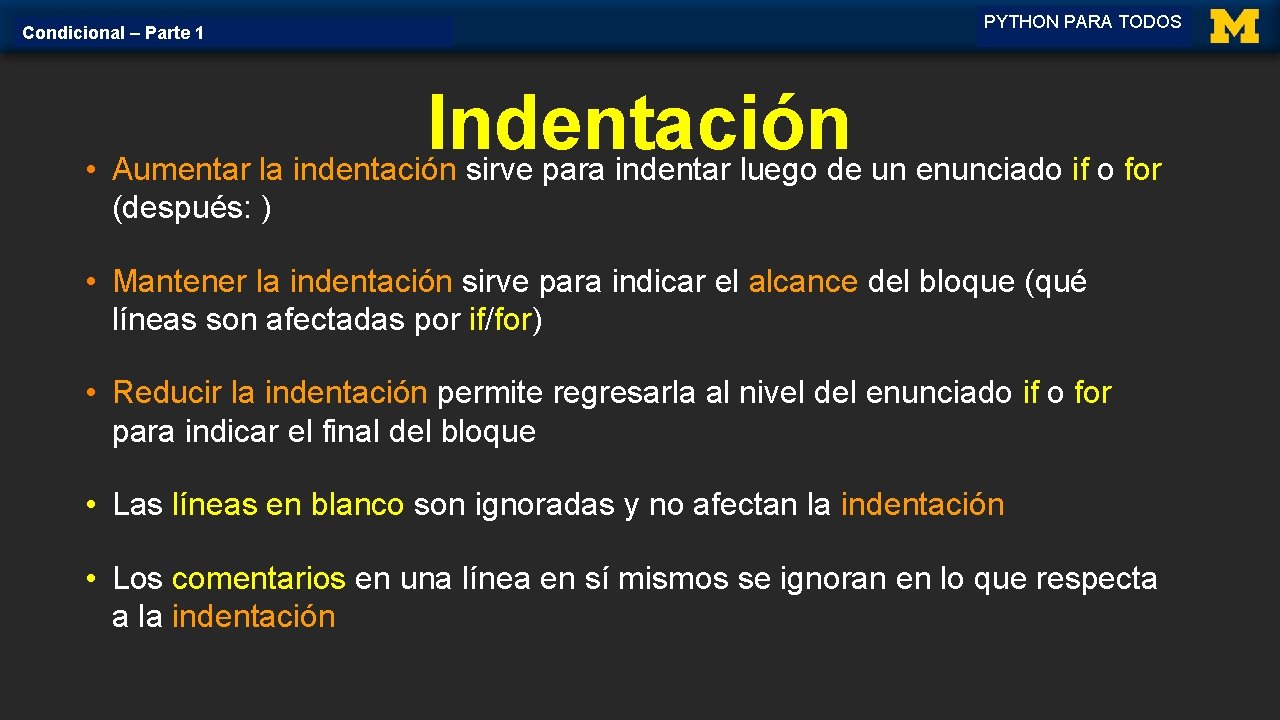 Condicional – Parte 1

PYTHON PARA TODOS

M

Indentación

• Aumentar la indentación sirve para indentar luego de un enunciado if o for (después: )

• Mantener la indentación sirve para indicar el alcance del bloque (qué líneas son afectadas por if/for)

• Reducir la indentación permite regresarla al nivel del enunciado if o for para indicar el final del bloque

• Las líneas en blanco son ignoradas y no afectan la indentación

• Los comentarios en una línea en sí mismos se ignoran en lo que respecta a la indentación